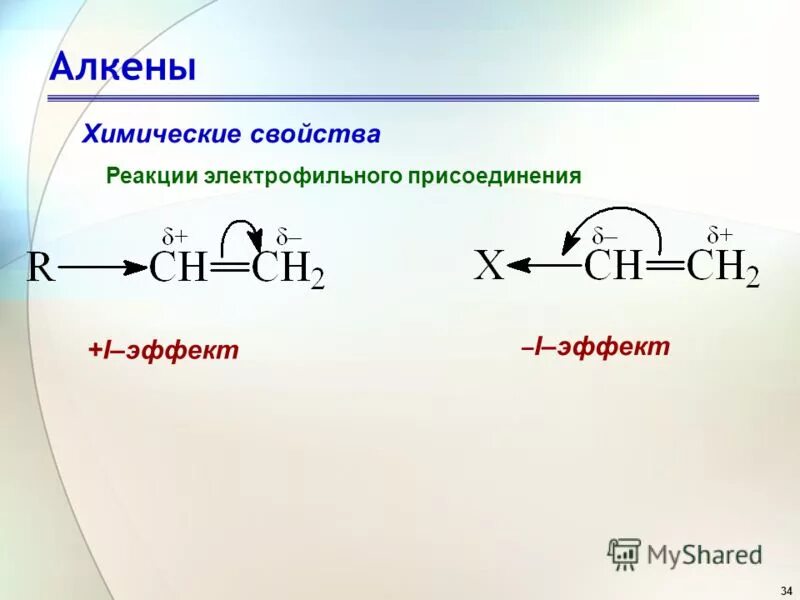 Алкены

Химические свойства

Реакции электрофильного присоединения

$R \longrightarrow \overset{\delta+}{CH}=\overset{\delta-}{CH_2}$

$X \longleftarrow \overset{\delta-}{CH}=\overset{\delta+}{CH_2}$

+I–эффект

–I–эффект

MyShared

34